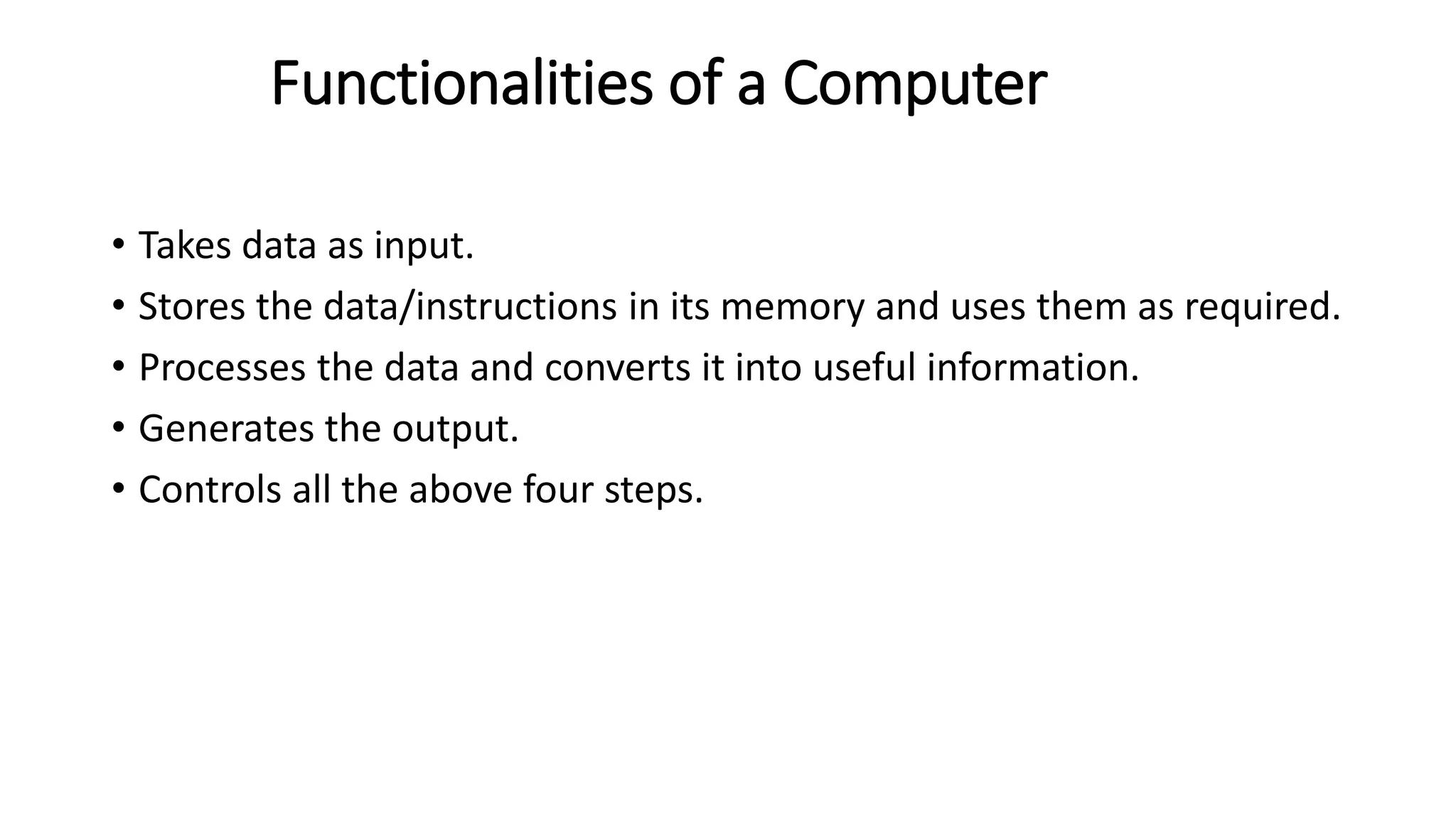 Functionalities of a Computer

• Takes data as input.
• Stores the data/instructions in its memory and uses them as required.
• Processes the data and converts it into useful information.
• Generates the output.
• Controls all the above four steps.